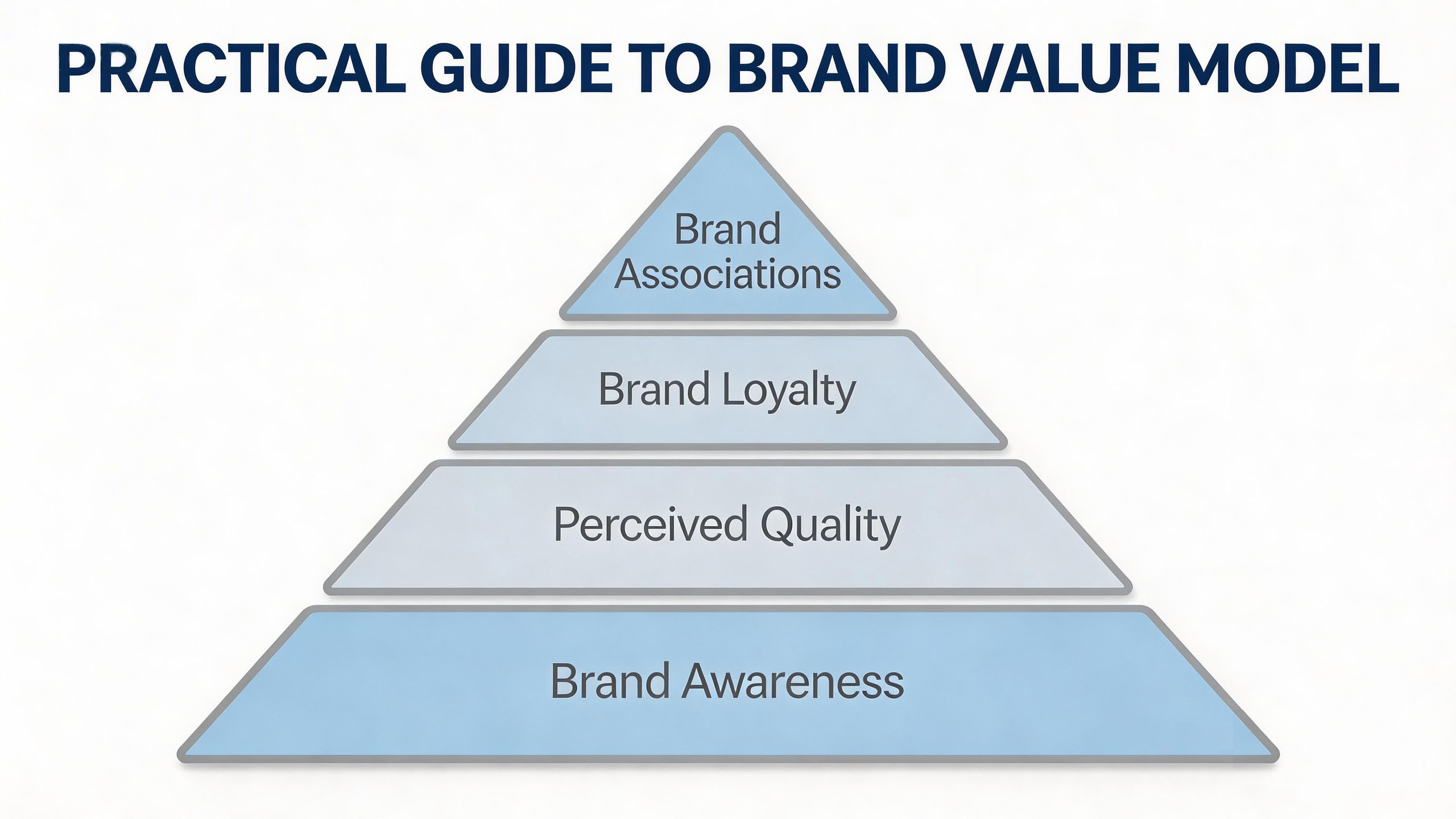 PRACTICAL GUIDE TO BRAND VALUE MODEL

Brand Associations

Brand Loyalty

Perceived Quality

Brand Awareness